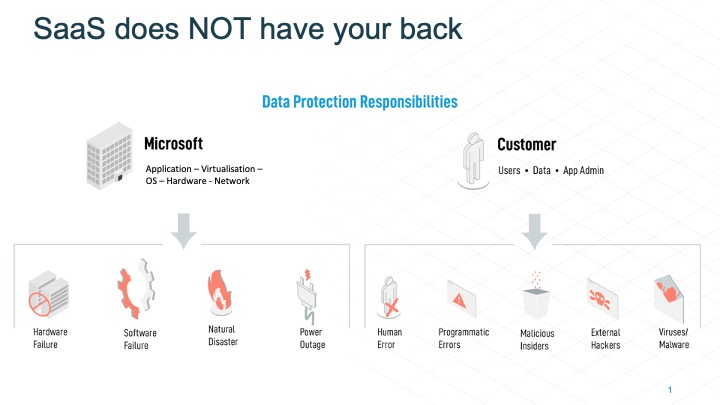 SaaS does NOT have your back

Data Protection Responsibilities

Microsoft

Application – Virtualisation – OS – Hardware - Network

Customer

Users • Data • App Admin

Hardware Failure

Software Failure

Natural Disaster

Power Outage

Human Error

Programmatic Errors

Malicious Insiders

External Hackers

Viruses/ Malware

1